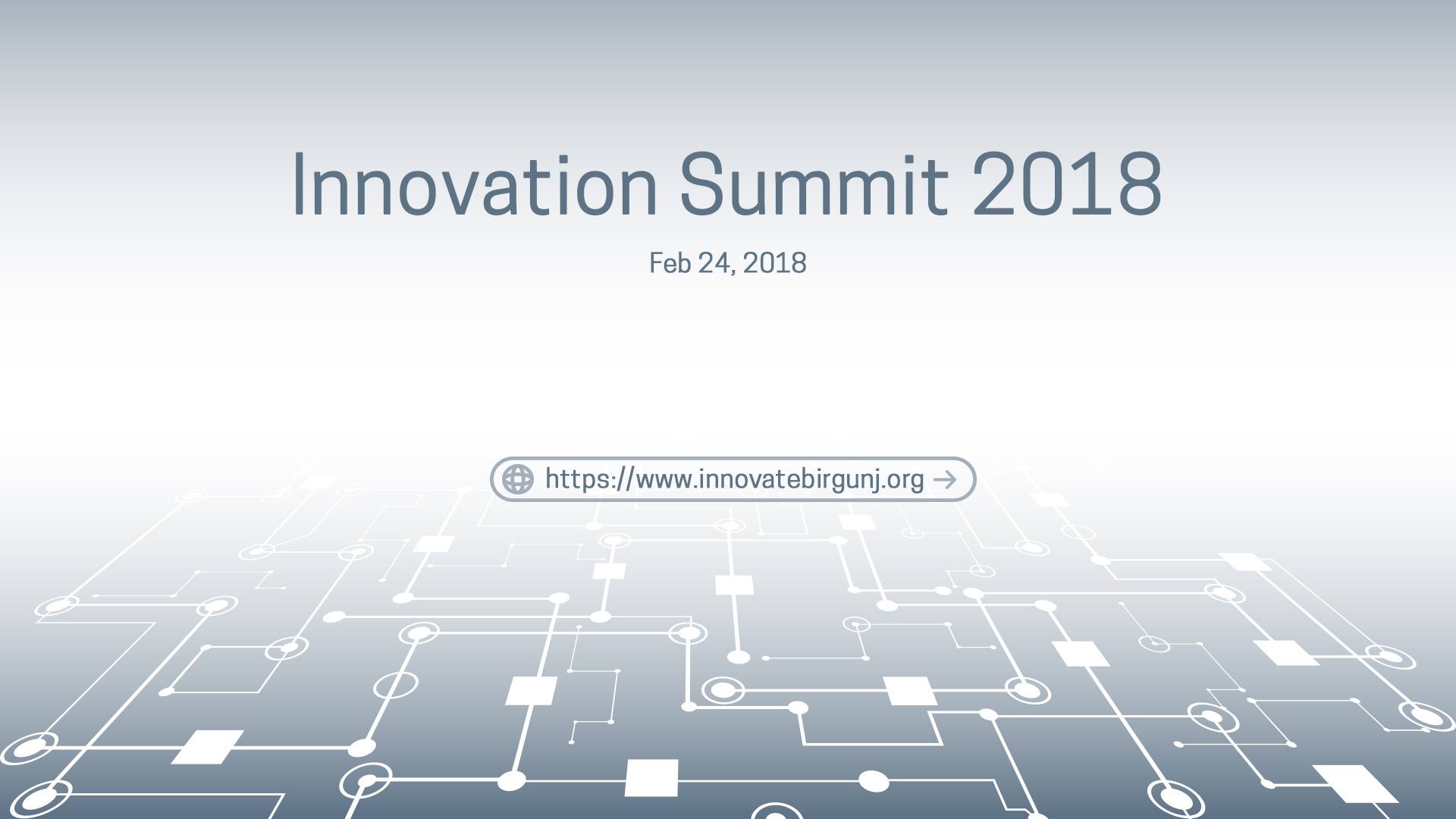 Innovation Summit 2018

Feb 24, 2018

https://www.innovatebirgunj.org →